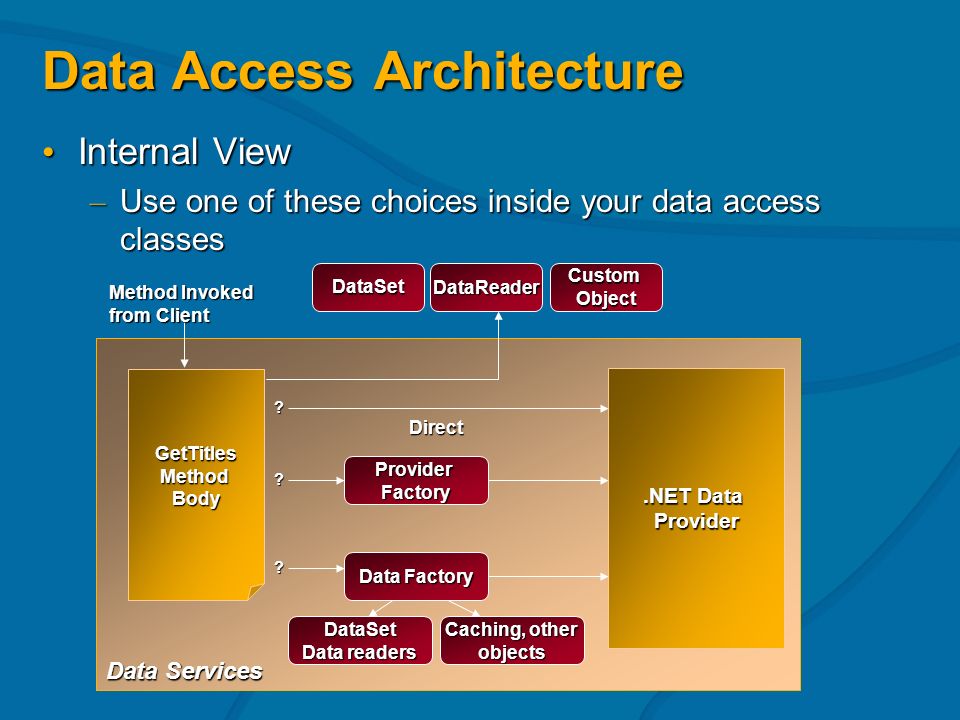 Data Access Architecture

• Internal View

– Use one of these choices inside your data access classes

Method Invoked from Client

DataSet

DataReader

Custom Object

GetTitles Method Body

?

Direct

?

Provider Factory

?

Data Factory

.NET Data Provider

DataSet Data readers

Caching, other objects

Data Services